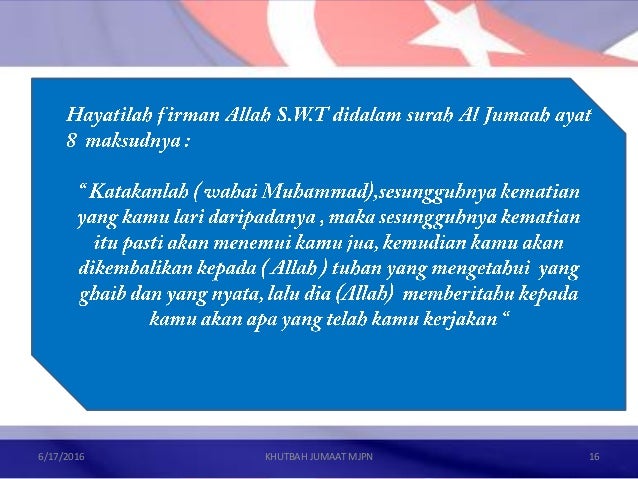 Hayatilah firman Allah S.W.T didalam surah Al Jumaah ayat 8 maksudnya :

“ Katakanlah ( wahai Muhammad),sesungguhnya kematian yang kamu lari daripadanya , maka sesungguhnya kematian itu pasti akan menemui kamu jua, kemudian kamu akan dikembalikan kepada ( Allah ) tuhan yang mengetahui yang ghaib dan yang nyata, lalu dia (Allah) memberitahu kepada kamu akan apa yang telah kamu kerjakan “

6/17/2016

KHUTBAH JUMAAT MJPN

16